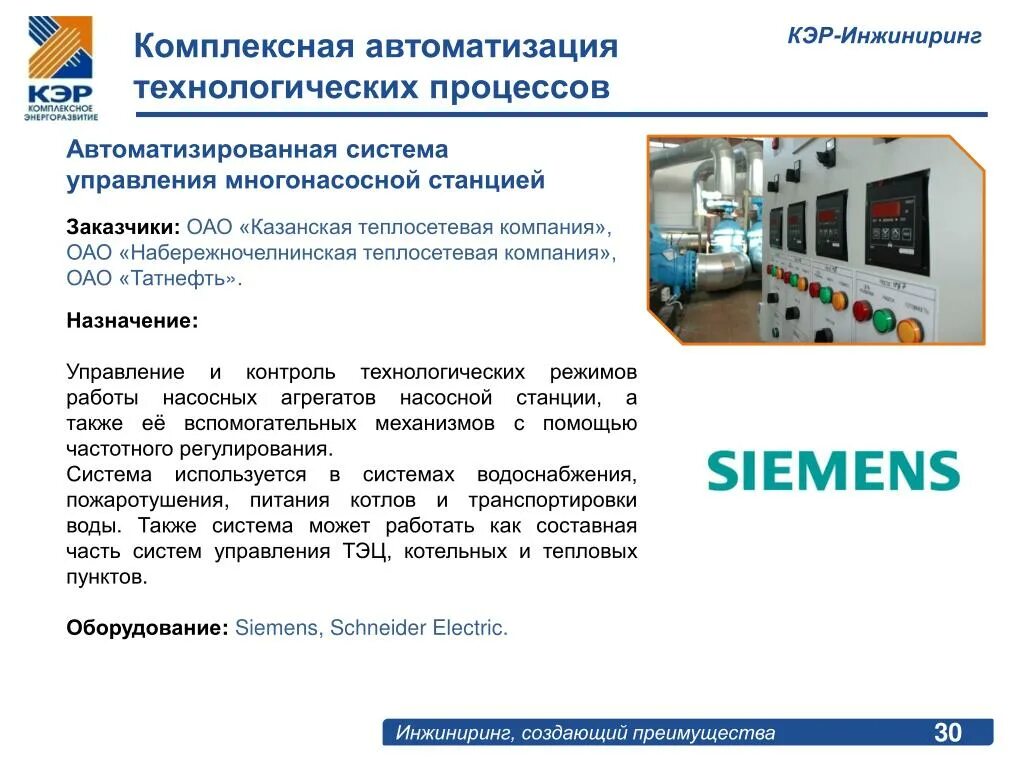 КЭР
КОМПЛЕКСНОЕ ЭНЕРГОРАЗВИТИЕ

Комплексная автоматизация технологических процессов

КЭР-Инжиниринг

Автоматизированная система управления многонасосной станцией

Заказчики: ОАО «Казанская теплосетевая компания», ОАО «Набережночелнинская теплосетевая компания», ОАО «Татнефть».

Назначение:

Управление и контроль технологических режимов работы насосных агрегатов насосной станции, а также её вспомогательных механизмов с помощью частотного регулирования.
Система используется в системах водоснабжения, пожаротушения, питания котлов и транспортировки воды. Также система может работать как составная часть систем управления ТЭЦ, котельных и тепловых пунктов.

Оборудование: Siemens, Schneider Electric.

SIEMENS

Инжиниринг, создающий преимущества

30